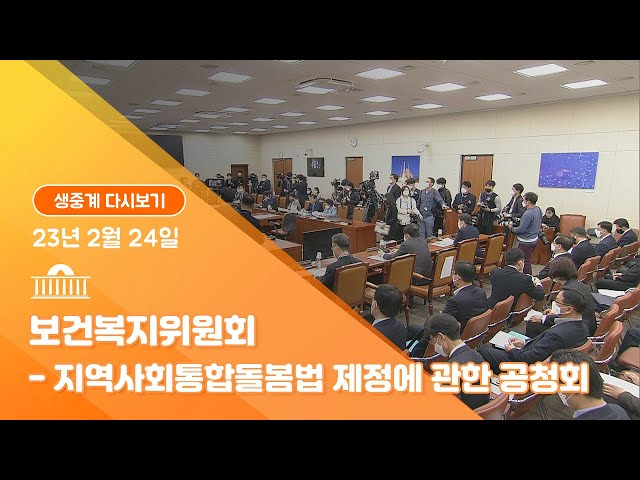 생중계 다시보기

23년 2월 24일

보건복지위원회
- 지역사회통합돌봄법 제정에 관한 공청회